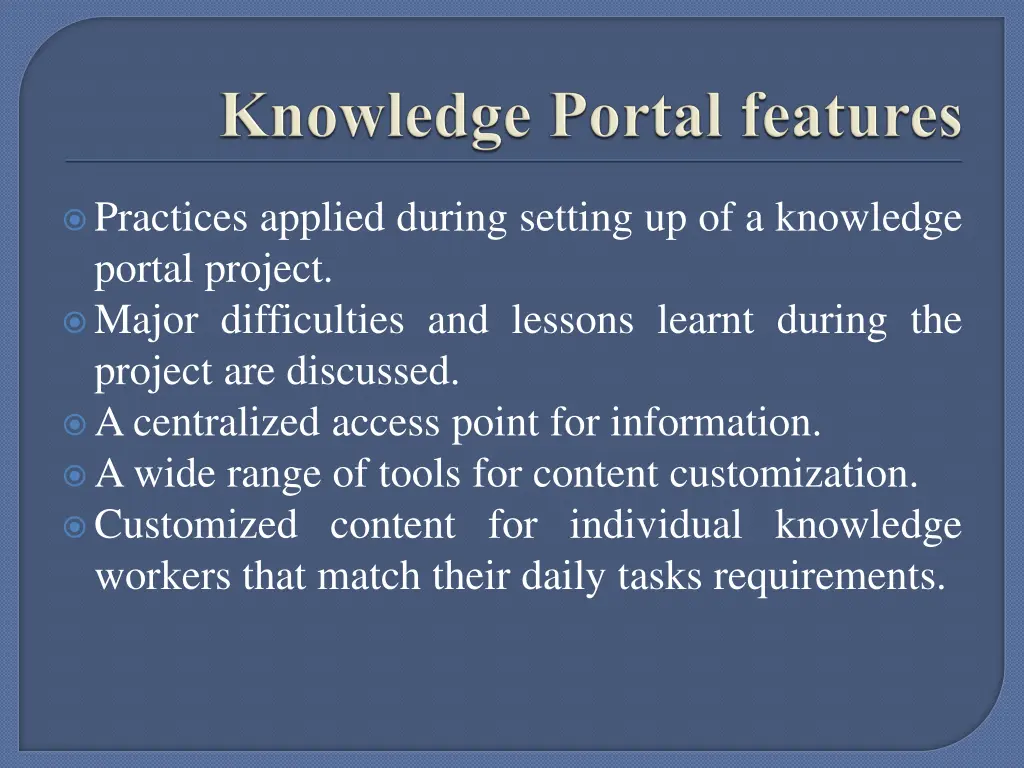 Knowledge Portal features

Practices applied during setting up of a knowledge portal project.

Major difficulties and lessons learnt during the project are discussed.

A centralized access point for information.

A wide range of tools for content customization.

Customized content for individual knowledge workers that match their daily tasks requirements.